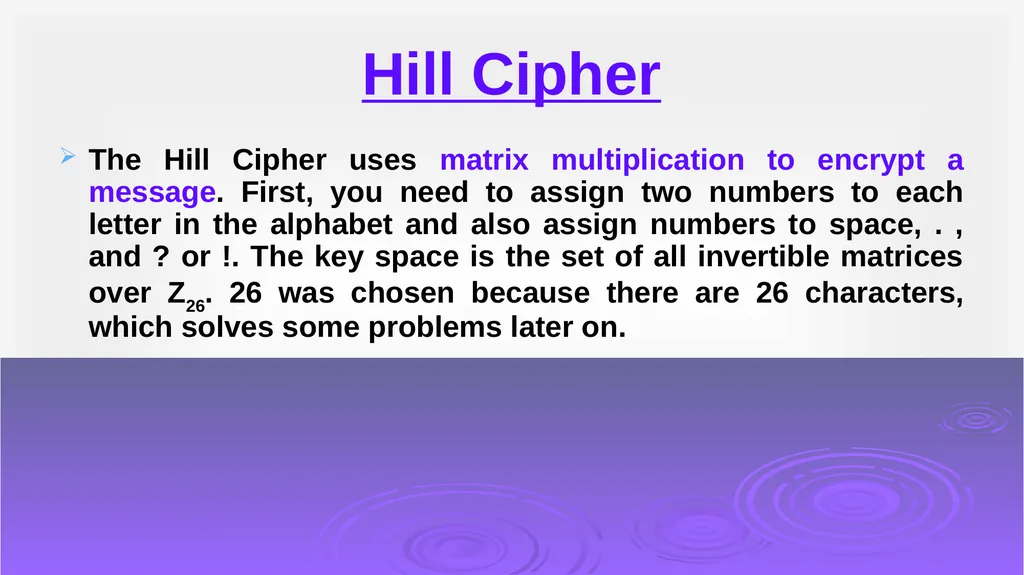 Hill Cipher

The Hill Cipher uses matrix multiplication to encrypt a message. First, you need to assign two numbers to each letter in the alphabet and also assign numbers to space, . , and ? or !. The key space is the set of all invertible matrices over $Z_{26}$. 26 was chosen because there are 26 characters, which solves some problems later on.